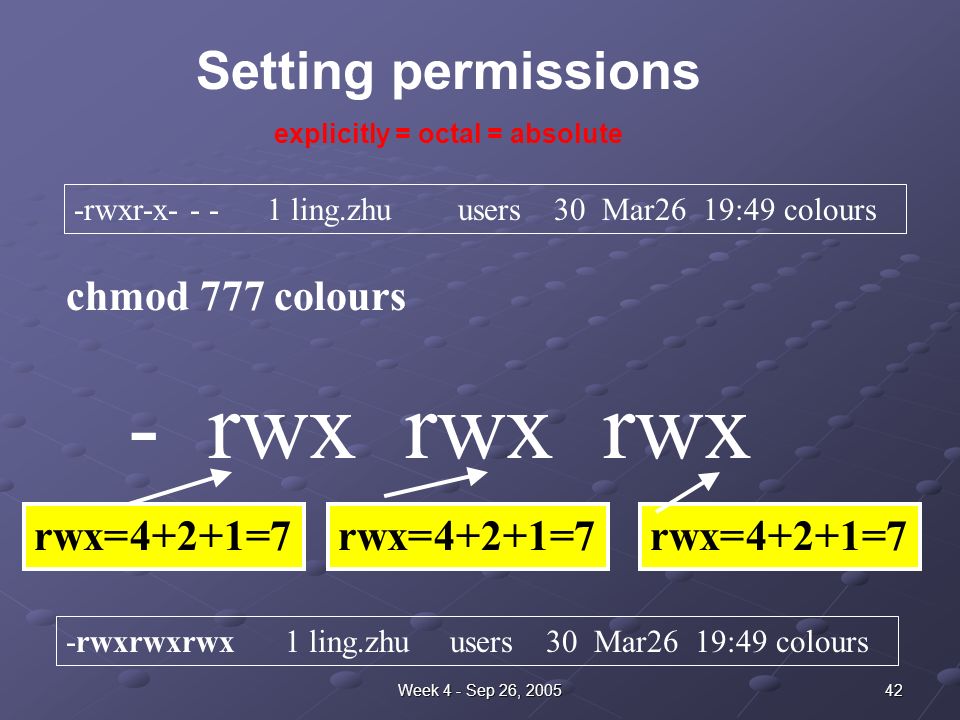 Setting permissions

explicitly = octal = absolute

-rwxr-x- - - 1 ling.zhu users 30 Mar26 19:49 colours

chmod 777 colours

- rwx rwx rwx

rwx=4+2+1=7

rwx=4+2+1=7

rwx=4+2+1=7

-rwxrwxrwx 1 ling.zhu users 30 Mar26 19:49 colours

Week 4 - Sep 26, 2005

42